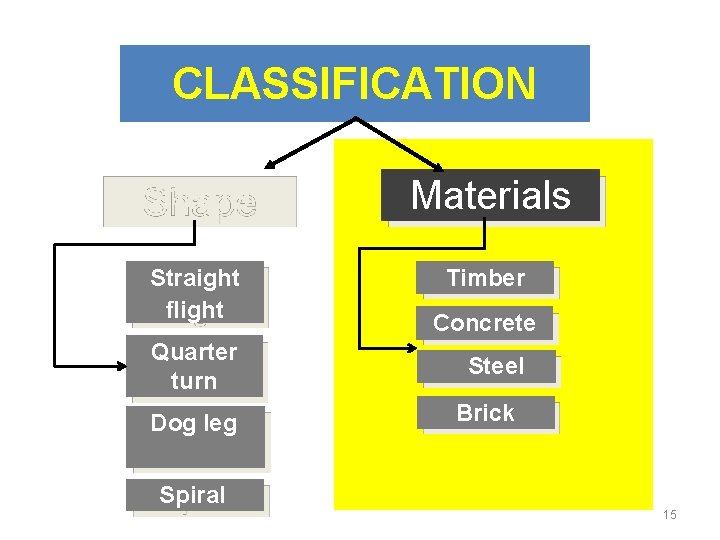 CLASSIFICATION

Shape

Straight flight

Quarter turn

Dog leg

Spiral

Materials

Timber

Concrete

Steel

Brick

15